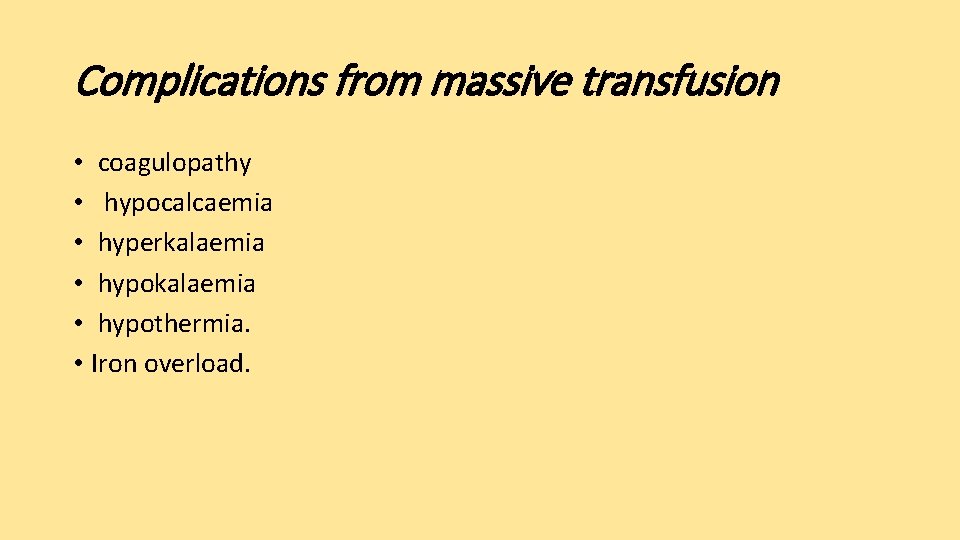 Complications from massive transfusion

• coagulopathy
• hypocalcaemia
• hyperkalaemia
• hypokalaemia
• hypothermia.
• Iron overload.